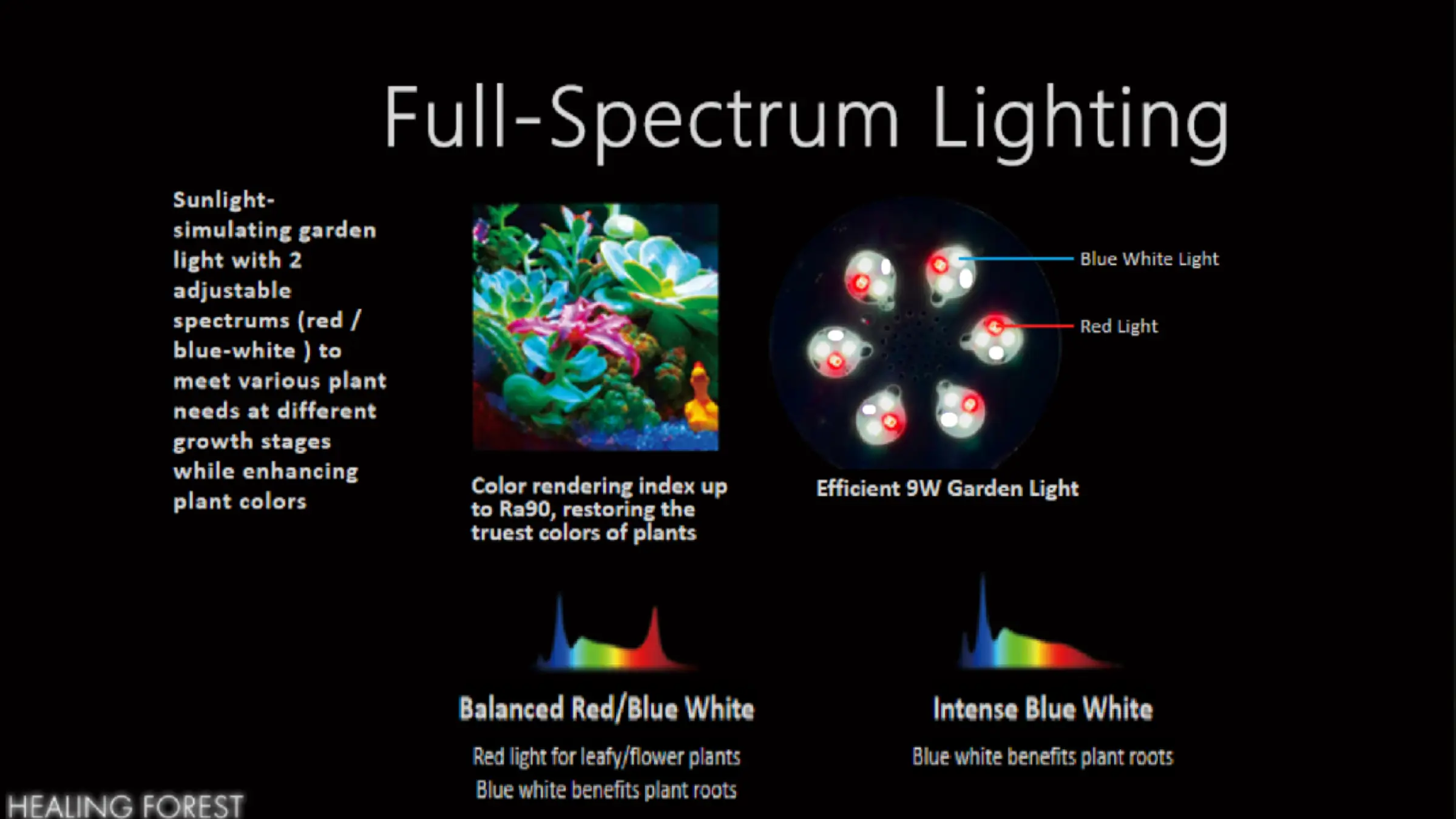 Full-Spectrum Lighting

Sunlight-simulating garden light with 2 adjustable spectrums (red / blue-white ) to meet various plant needs at different growth stages while enhancing plant colors

Color rendering index up to Ra90, restoring the truest colors of plants

Blue White Light

Red Light

Efficient 9W Garden Light

Balanced Red/Blue White

Red light for leafy/flower plants
Blue white benefits plant roots

Intense Blue White

Blue white benefits plant roots

HEALING FOREST